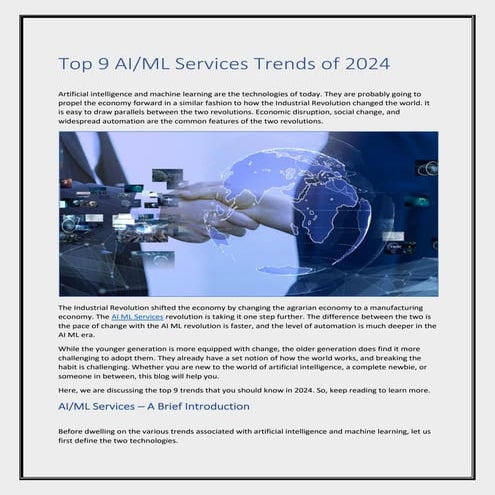 Top 9 AI/ML Services Trends of 2024

Artificial intelligence and machine learning are the technologies of today. They are probably going to propel the economy forward in a similar fashion to how the Industrial Revolution changed the world. It is easy to draw parallels between the two revolutions. Economic disruption, social change, and widespread automation are the common features of the two revolutions.

The Industrial Revolution shifted the economy by changing the agrarian economy to a manufacturing economy. The AI ML Services revolution is taking it one step further. The difference between the two is the pace of change with the AI ML revolution is faster, and the level of automation is much deeper in the AI ML era.

While the younger generation is more equipped with change, the older generation does find it more challenging to adopt them. They already have a set notion of how the world works, and breaking the habit is challenging. Whether you are new to the world of artificial intelligence, a complete newbie, or someone in between, this blog will help you.

Here, we are discussing the top 9 trends that you should know in 2024. So, keep reading to learn more.

AI/ML Services – A Brief Introduction

Before dwelling on the various trends associated with artificial intelligence and machine learning, let us first define the two technologies.